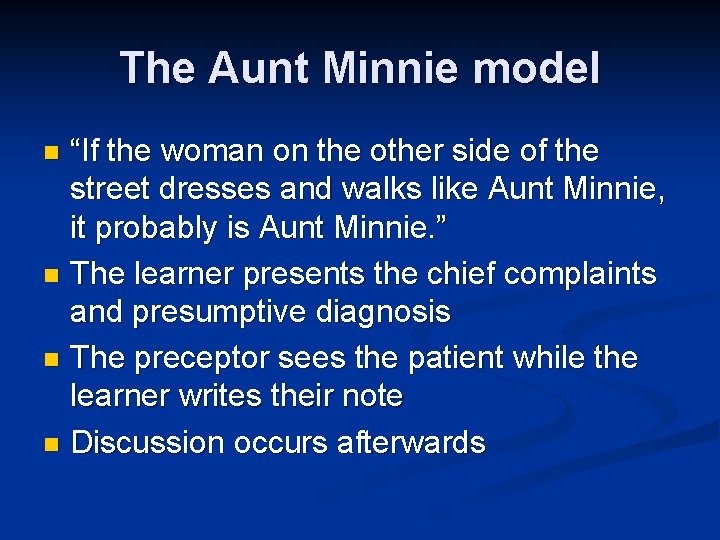 The Aunt Minnie model

- “If the woman on the other side of the street dresses and walks like Aunt Minnie, it probably is Aunt Minnie.”
- The learner presents the chief complaints and presumptive diagnosis
- The preceptor sees the patient while the learner writes their note
- Discussion occurs afterwards